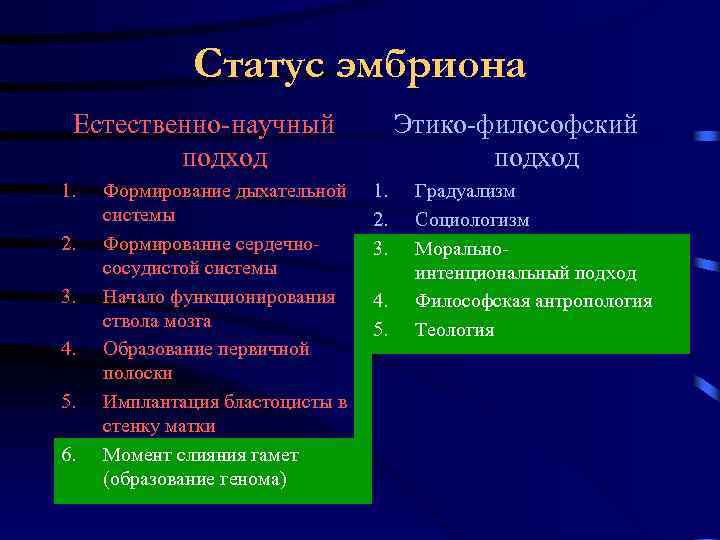 Статус эмбриона

Естественно-научный подход

1. Формирование дыхательной системы
2. Формирование сердечно-сосудистой системы
3. Начало функционирования ствола мозга
4. Образование первичной полоски
5. Имплантация бластоцисты в стенку матки
6. Момент слияния гамет (образование генома)

Этико-философский подход

1. Градуализм
2. Социологизм
3. Морально-интенциональный подход
4. Философская антропология
5. Теология